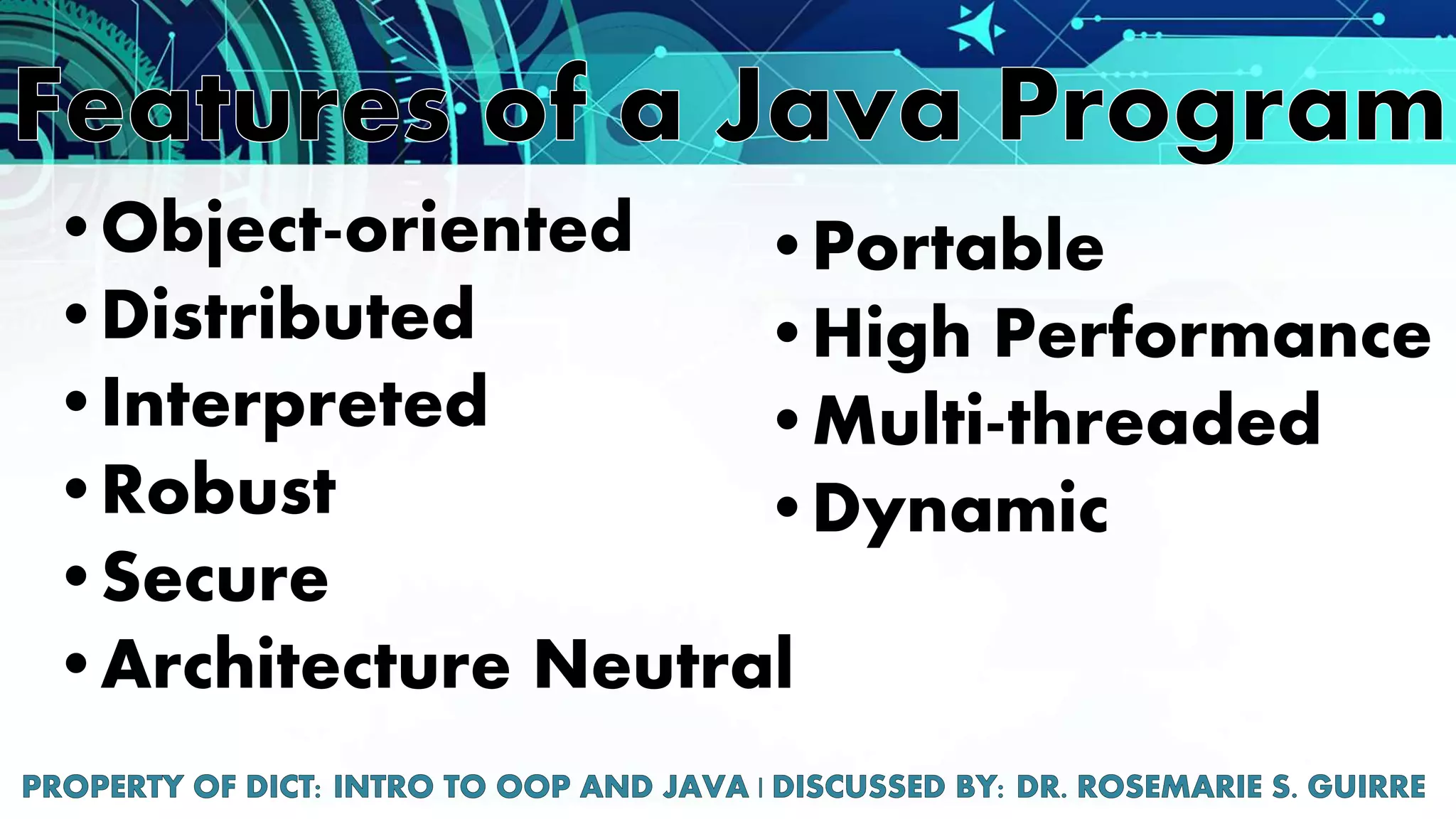 Features of a Java Program

• Object-oriented
• Distributed
• Interpreted
• Robust
• Secure
• Architecture Neutral

• Portable
• High Performance
• Multi-threaded
• Dynamic

PROPERTY OF DICT: INTRO TO OOP AND JAVA | DISCUSSED BY: DR. ROSEMARIE S. GUIRRE